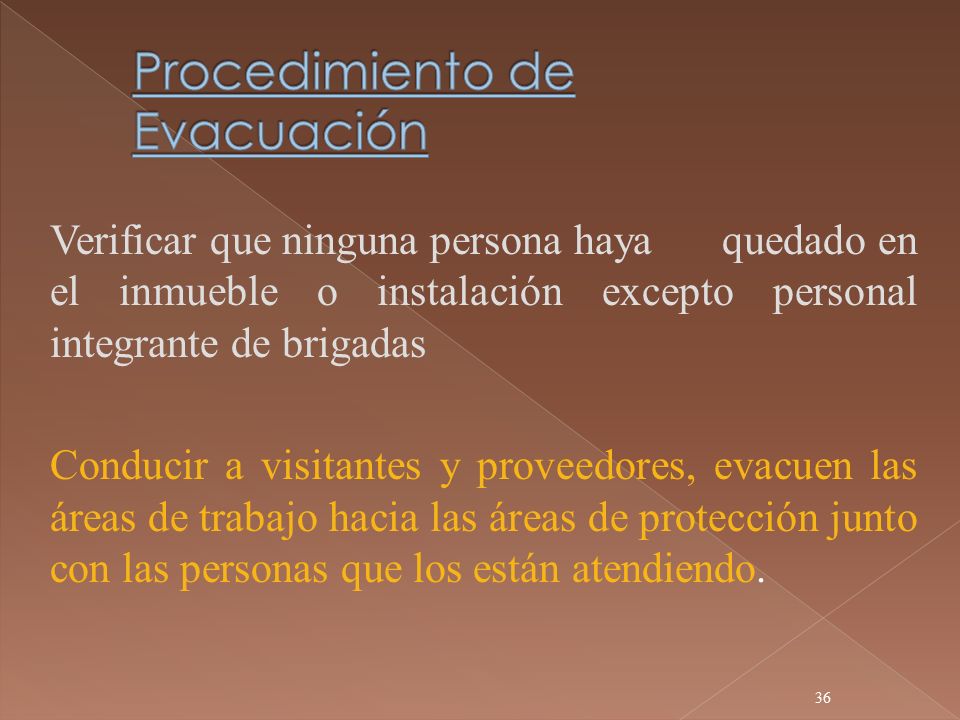 Procedimiento de Evacuación

Verificar que ninguna persona haya quedado en el inmueble o instalación excepto personal integrante de brigadas

Conducir a visitantes y proveedores, evacuen las áreas de trabajo hacia las áreas de protección junto con las personas que los están atendiendo.

36